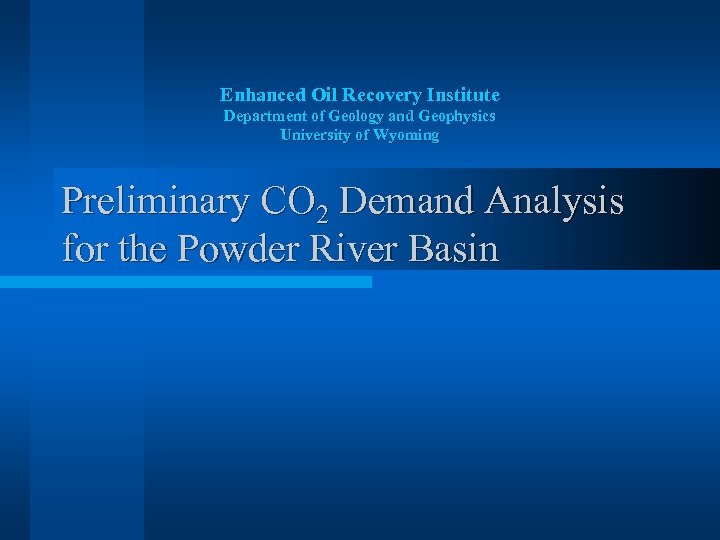 Enhanced Oil Recovery Institute
Department of Geology and Geophysics
University of Wyoming

Preliminary $CO_2$ Demand Analysis for the Powder River Basin